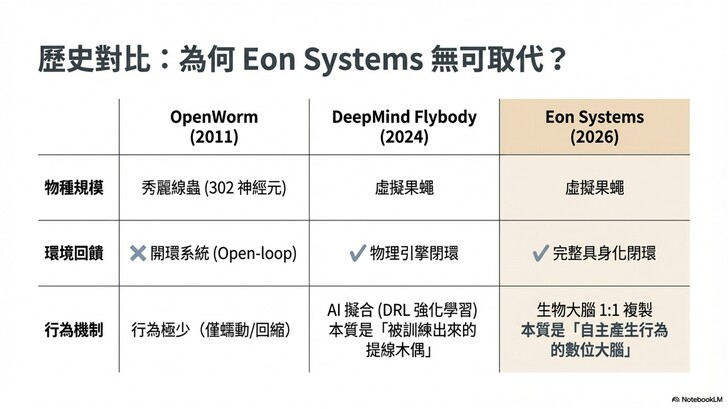 歷史對比：為何 Eon Systems 無可取代？

| | OpenWorm (2011) | DeepMind Flybody (2024) | Eon Systems (2026) |
|---|---|---|---|
| 物種規模 | 秀麗線蟲 (302 神經元) | 虛擬果蠅 | 虛擬果蠅 |
| 環境回饋 | ✕ 開環系統 (Open-loop) | ✓ 物理引擎閉環 | ✓ 完整具身化閉環 |
| 行為機制 | 行為極少（僅蠕動/回縮） | AI 擬合 (DRL 強化學習) 本質是「被訓練出來的提線木偶」 | 生物大腦 1:1 複製 本質是「自主產生行為的數位大腦」 |

NotebookLM